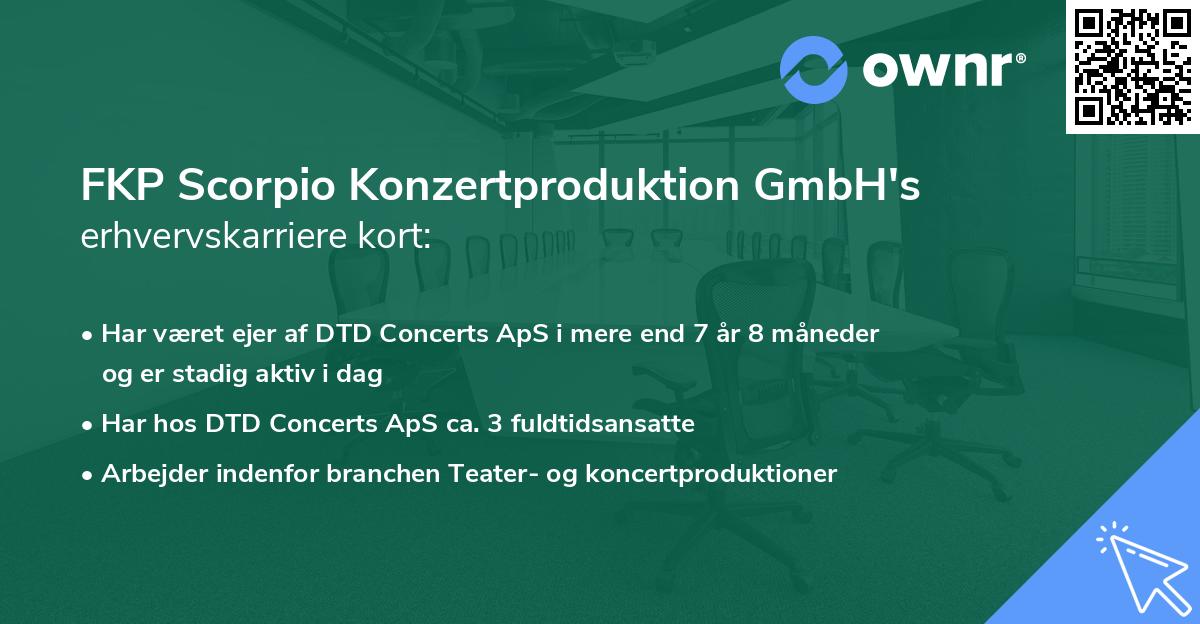 ownr®

FKP Scorpio Konzertproduktion GmbH's
erhvervskarriere kort:

• Har været ejer af DTD Concerts ApS i mere end 7 år 8 måneder og er stadig aktiv i dag
• Har hos DTD Concerts ApS ca. 3 fuldtidsansatte
• Arbejder indenfor branchen Teater- og koncertproduktioner